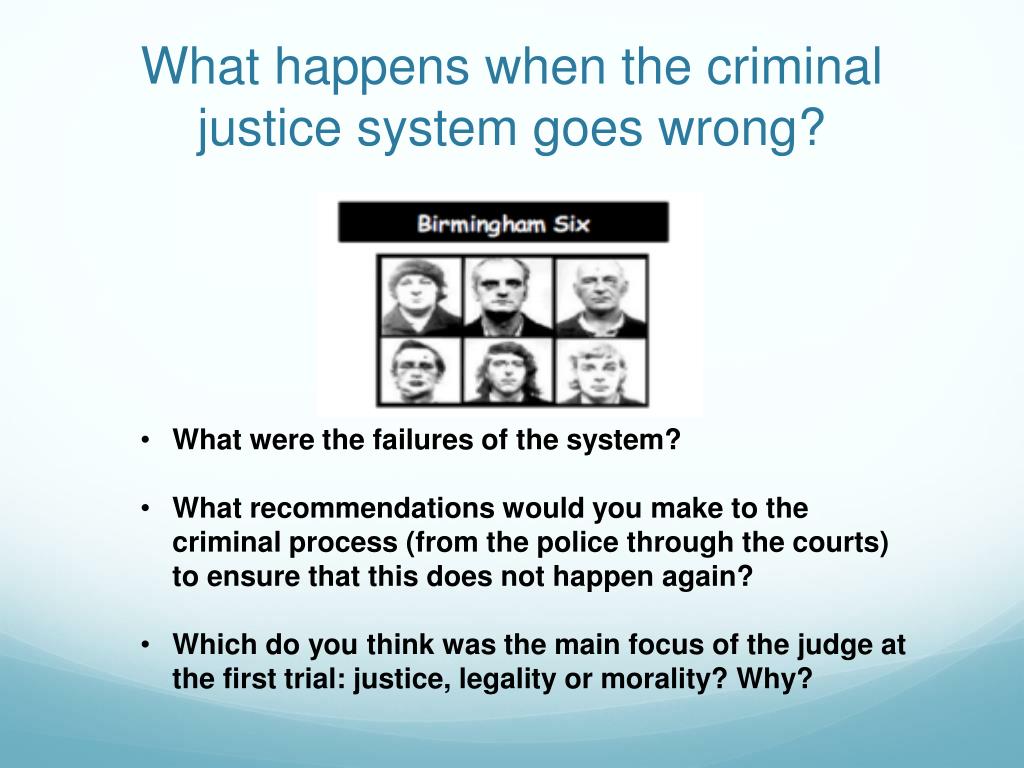 What happens when the criminal justice system goes wrong?

Birmingham Six

• What were the failures of the system?

• What recommendations would you make to the criminal process (from the police through the courts) to ensure that this does not happen again?

• Which do you think was the main focus of the judge at the first trial: justice, legality or morality? Why?